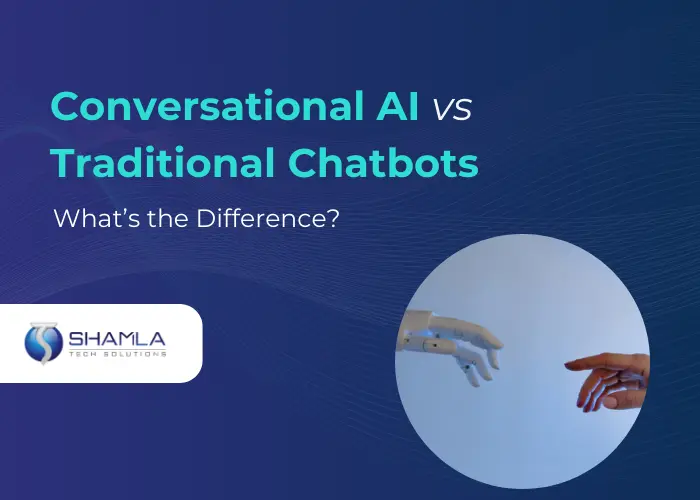 Conversational AI vs Traditional Chatbots

What's the Difference?

SHAMLA
TECH SOLUTIONS